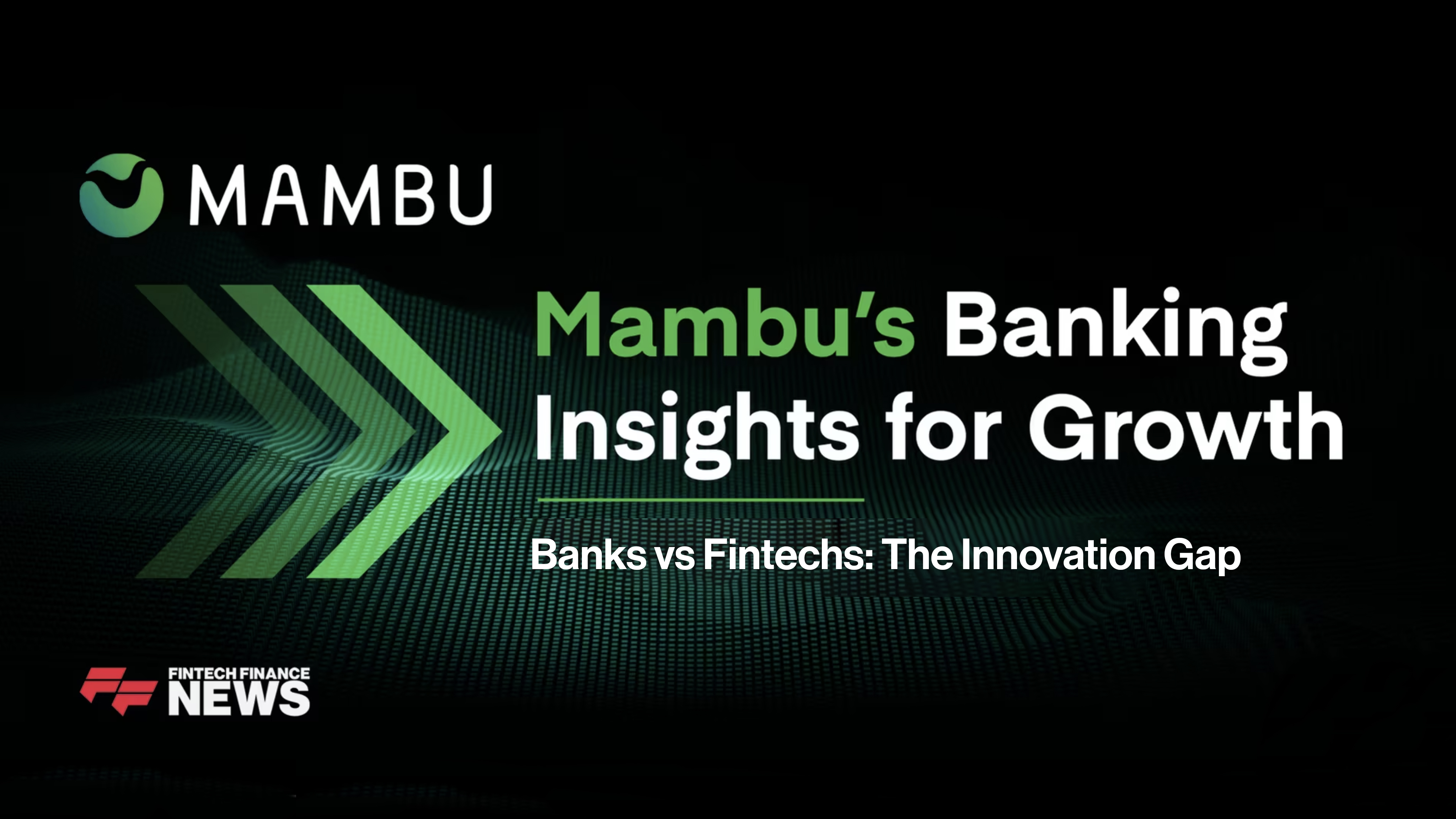 MAMBU

Mambu's Banking Insights for Growth

Banks vs Fintechs: The Innovation Gap

FINTECH FINANCE NEWS